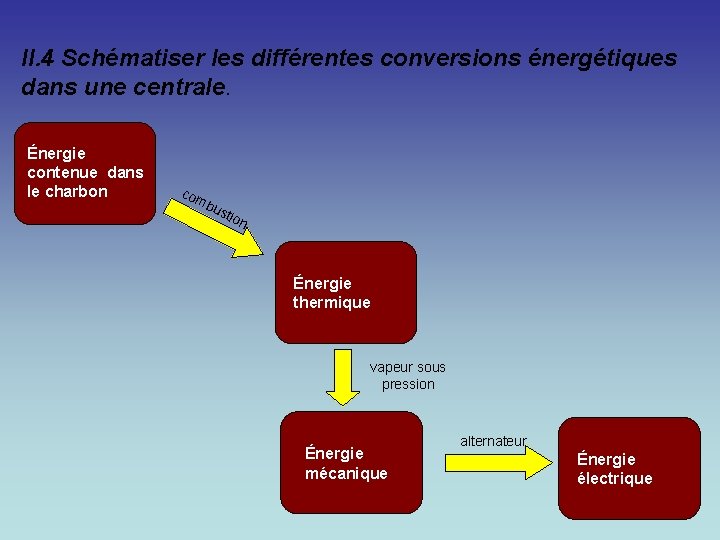 II.4 Schématiser les différentes conversions énergétiques dans une centrale.

Énergie contenue dans le charbon

combustion

Énergie thermique

vapeur sous pression

Énergie mécanique

alternateur

Énergie électrique